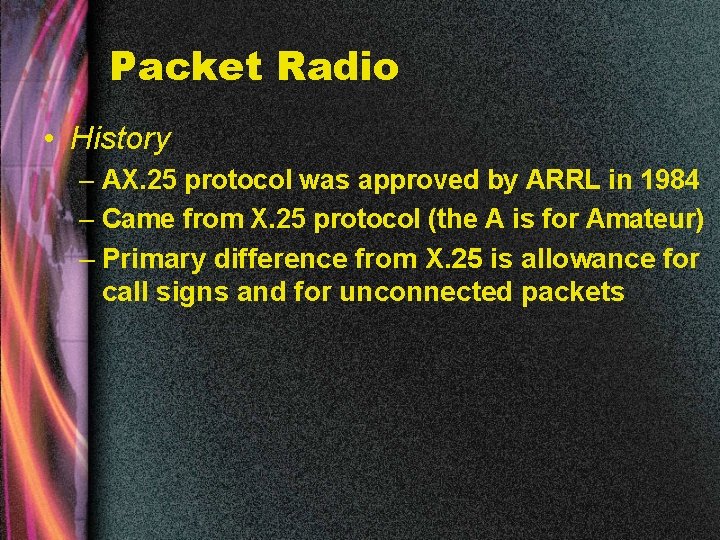 Packet Radio

• History
– AX.25 protocol was approved by ARRL in 1984
– Came from X.25 protocol (the A is for Amateur)
– Primary difference from X.25 is allowance for call signs and for unconnected packets